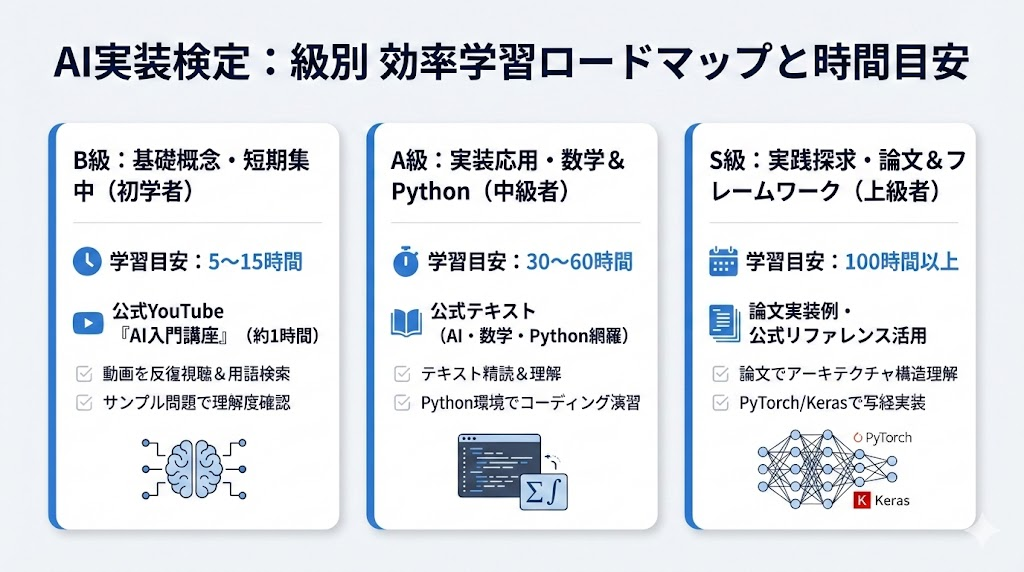 AI実装検定：級別 効率学習ロードマップと時間目安

B級：基礎概念・短期集中（初学者）

学習目安：5〜15時間

公式YouTube『AI入門講座』（約1時間）

動画を反復視聴＆用語検索

サンプル問題で理解度確認

A級：実装応用・数学＆Python（中級者）

学習目安：30〜60時間

公式テキスト（AI・数学・Python網羅）

テキスト精読＆理解

Python環境でコーディング演習

$\Sigma \int$

S級：実践探求・論文＆フレームワーク（上級者）

学習目安：100時間以上

論文実装例・公式リファレンス活用

論文でアーキテクチャ構造理解

PyTorch/Kerasで写経実装

PyTorch

K Keras